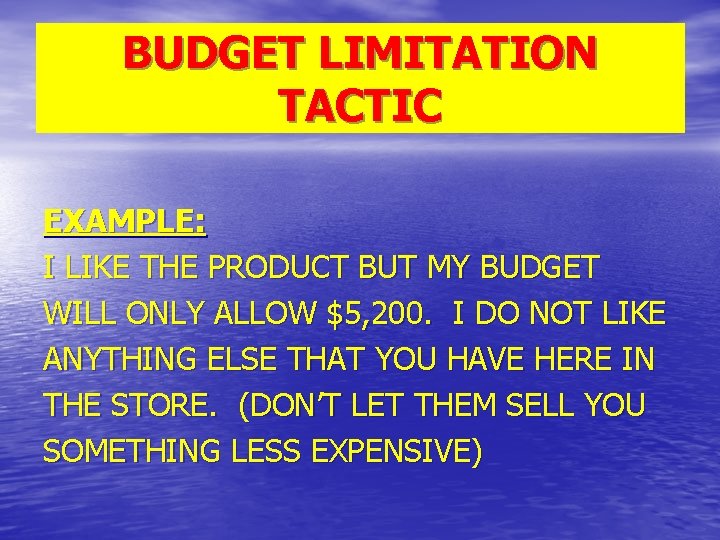 BUDGET LIMITATION TACTIC

EXAMPLE:
I LIKE THE PRODUCT BUT MY BUDGET WILL ONLY ALLOW \$5,200. I DO NOT LIKE ANYTHING ELSE THAT YOU HAVE HERE IN THE STORE. (DON'T LET THEM SELL YOU SOMETHING LESS EXPENSIVE)